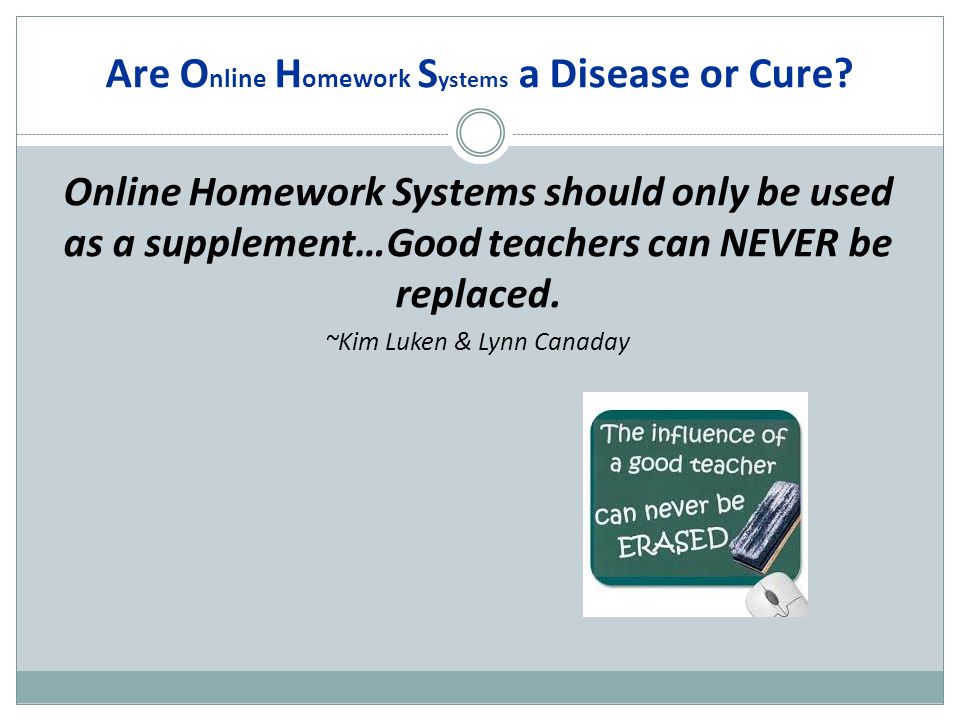 Are Online Homework Systems a Disease or Cure?

Online Homework Systems should only be used as a supplement…Good teachers can NEVER be replaced.

~Kim Luken & Lynn Canaday

The influence of a good teacher can never be ERASED